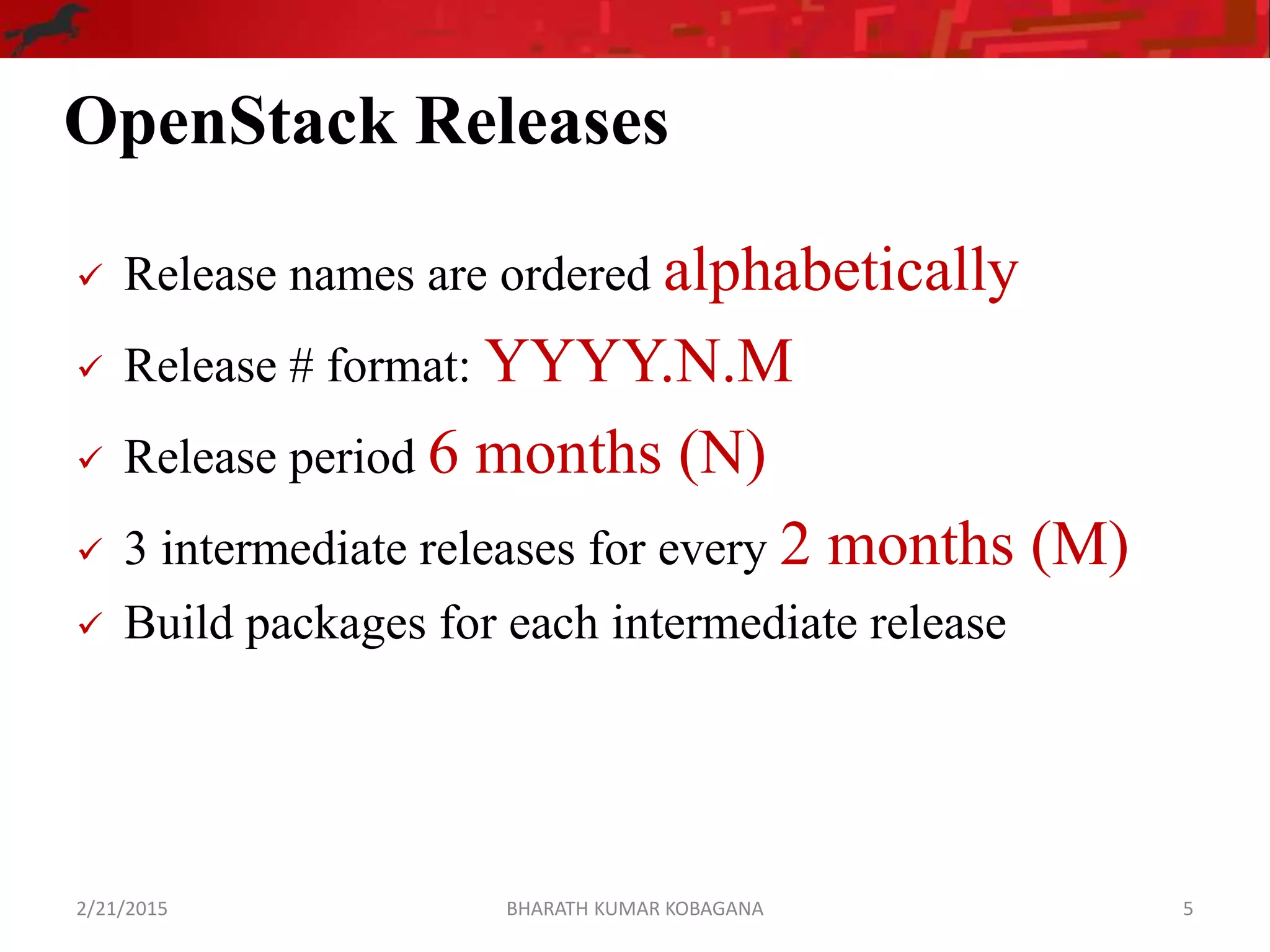 OpenStack Releases

✓ Release names are ordered alphabetically

✓ Release # format: YYYY.N.M

✓ Release period 6 months (N)

✓ 3 intermediate releases for every 2 months (M)

✓ Build packages for each intermediate release

2/21/2015 BHARATH KUMAR KOBAGANA 5